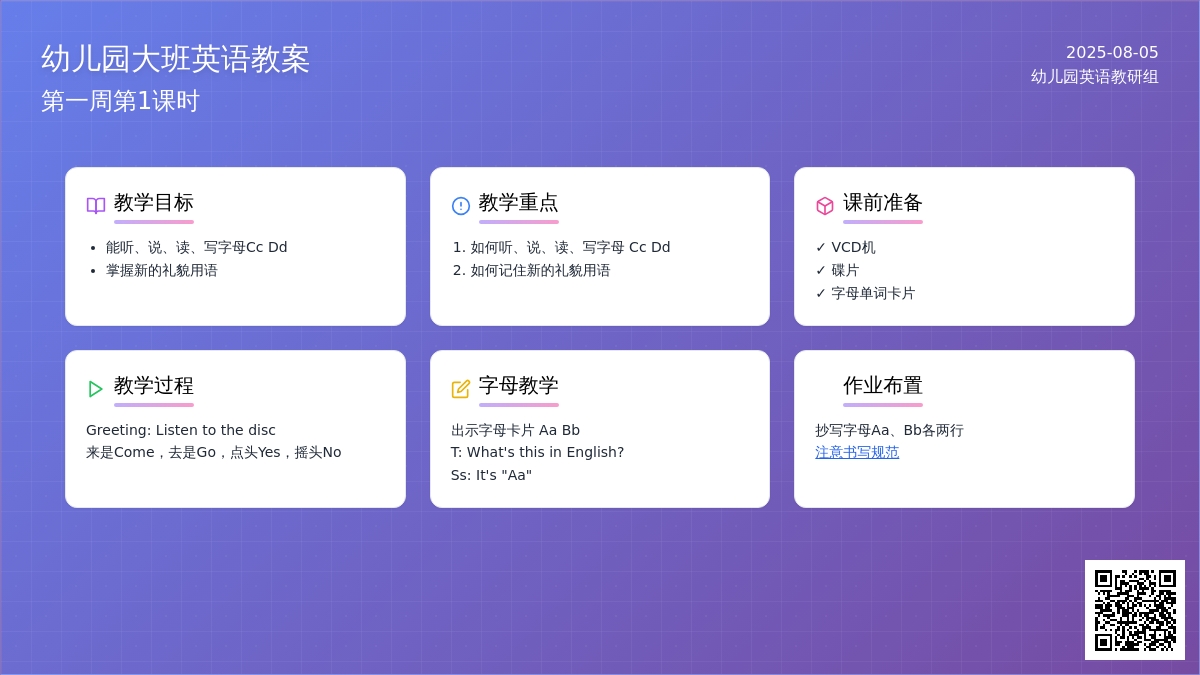 幼儿园大班英语教案
第一周第1课时

2025-08-05
幼儿园英语教研组

教学目标

- 能听、说、读、写字母Cc Dd
- 掌握新的礼貌用语

教学重点

1. 如何听、说、读、写字母 Cc Dd
2. 如何记住新的礼貌用语

课前准备

✓ VCD机
✓ 碟片
✓ 字母单词卡片

教学过程

Greeting: Listen to the disc
来是Come，去是Go，点头Yes，摇头No

字母教学

出示字母卡片 Aa Bb
T: What's this in English?
Ss: It's "Aa"

作业布置

抄写字母Aa、Bb各两行
注意书写规范